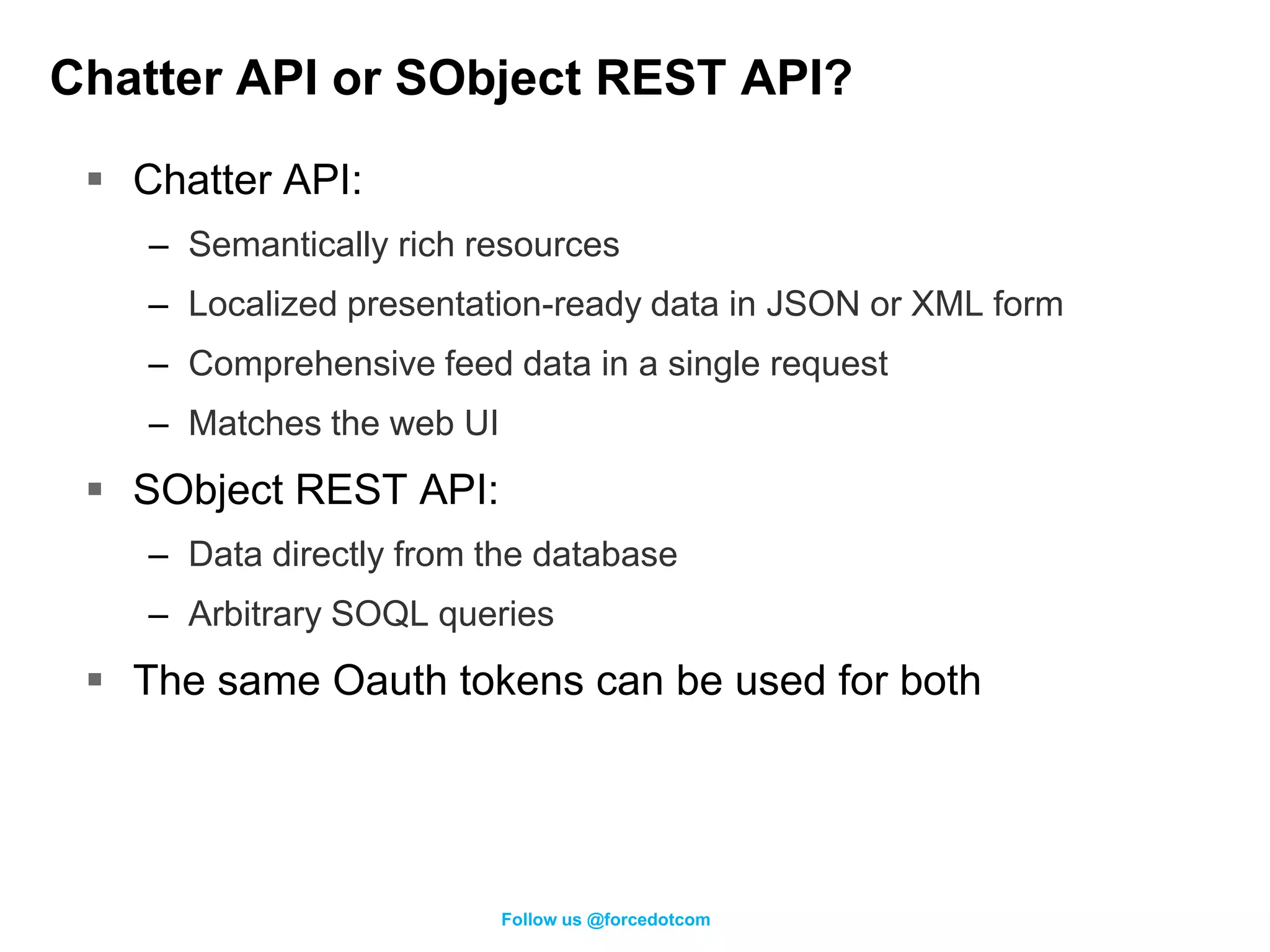 Chatter API or SObject REST API?

▪ Chatter API:

– Semantically rich resources

– Localized presentation-ready data in JSON or XML form

– Comprehensive feed data in a single request

– Matches the web UI

▪ SObject REST API:

– Data directly from the database

– Arbitrary SOQL queries

▪ The same Oauth tokens can be used for both

Follow us @forcedotcom